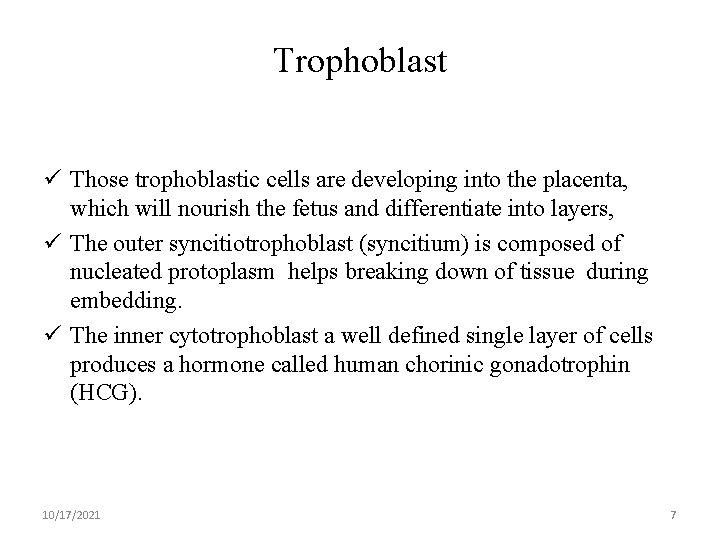 Trophoblast

✓ Those trophoblastic cells are developing into the placenta, which will nourish the fetus and differentiate into layers,

✓ The outer syncitiotrophoblast (syncitium) is composed of nucleated protoplasm helps breaking down of tissue during embedding.

✓ The inner cytotrophoblast a well defined single layer of cells produces a hormone called human chorinic gonadotrophin (HCG).

10/17/2021

7